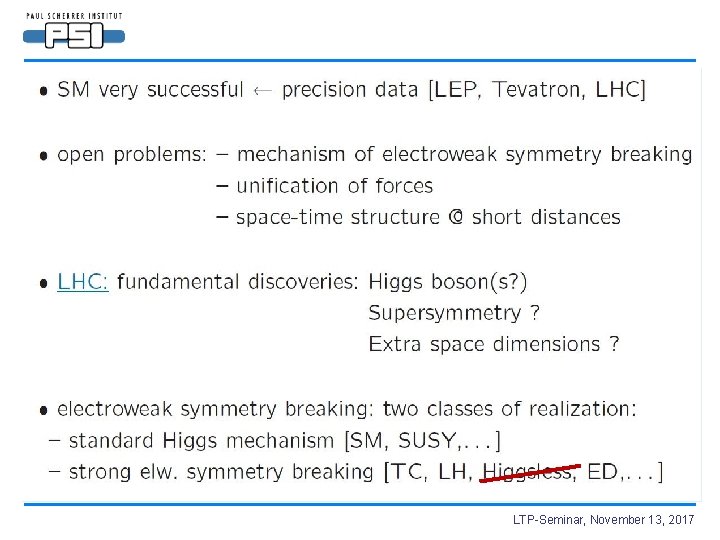 PAUL SCHERRER INSTITUT
PSI

• SM very successful ← precision data [LEP, Tevatron, LHC]

• open problems: – mechanism of electroweak symmetry breaking
– unification of forces
– space-time structure @ short distances

• LHC: fundamental discoveries: Higgs boson(s?)
Supersymmetry ?
Extra space dimensions ?

• electroweak symmetry breaking: two classes of realization:
– standard Higgs mechanism [SM, SUSY,...]
– strong elw. symmetry breaking [TC, LH, Higgsless, ED,...]

LTP-Seminar, November 13, 2017